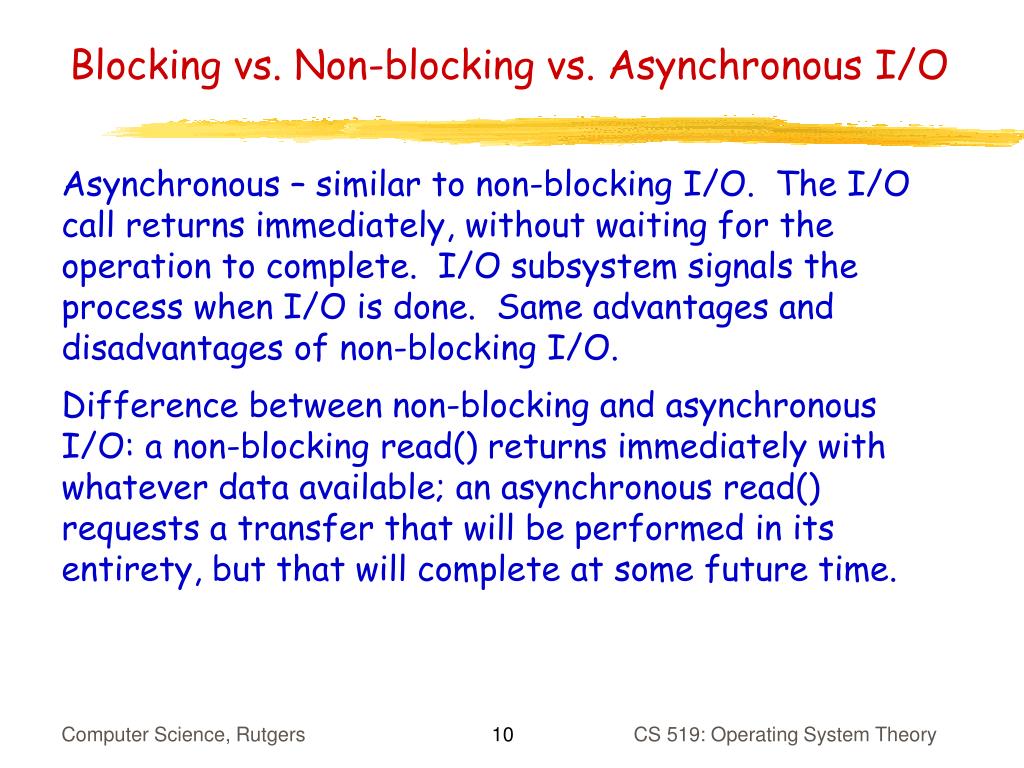 Blocking vs. Non-blocking vs. Asynchronous I/O

Asynchronous – similar to non-blocking I/O. The I/O call returns immediately, without waiting for the operation to complete. I/O subsystem signals the process when I/O is done. Same advantages and disadvantages of non-blocking I/O.

Difference between non-blocking and asynchronous I/O: a non-blocking read() returns immediately with whatever data available; an asynchronous read() requests a transfer that will be performed in its entirety, but that will complete at some future time.

Computer Science, Rutgers

10

CS 519: Operating System Theory